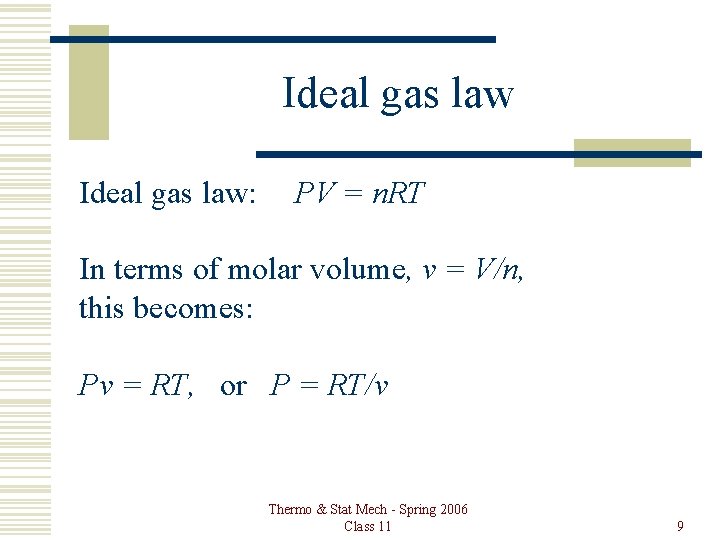 Ideal gas law

Ideal gas law: $PV = nRT$

In terms of molar volume, $v = V/n$, this becomes:

$Pv = RT$, or $P = RT/v$

Thermo & Stat Mech - Spring 2006
Class 11

9